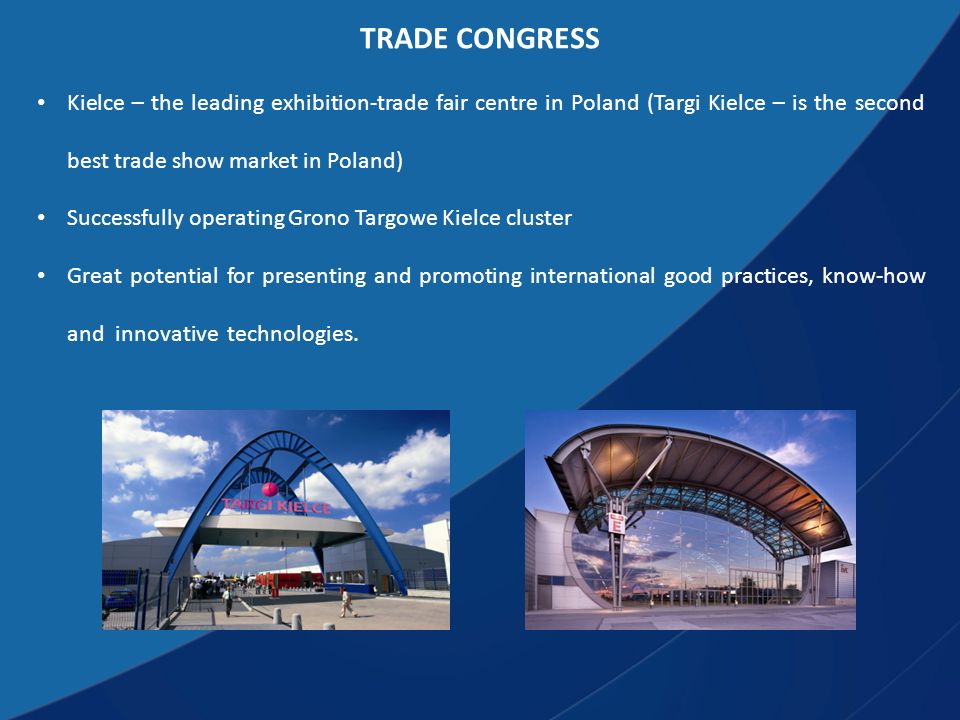 TRADE CONGRESS

• Kielce – the leading exhibition-trade fair centre in Poland (Targi Kielce – is the second best trade show market in Poland)

• Successfully operating Grono Targowe Kielce cluster

• Great potential for presenting and promoting international good practices, know-how and innovative technologies.

TARGI KIELCE